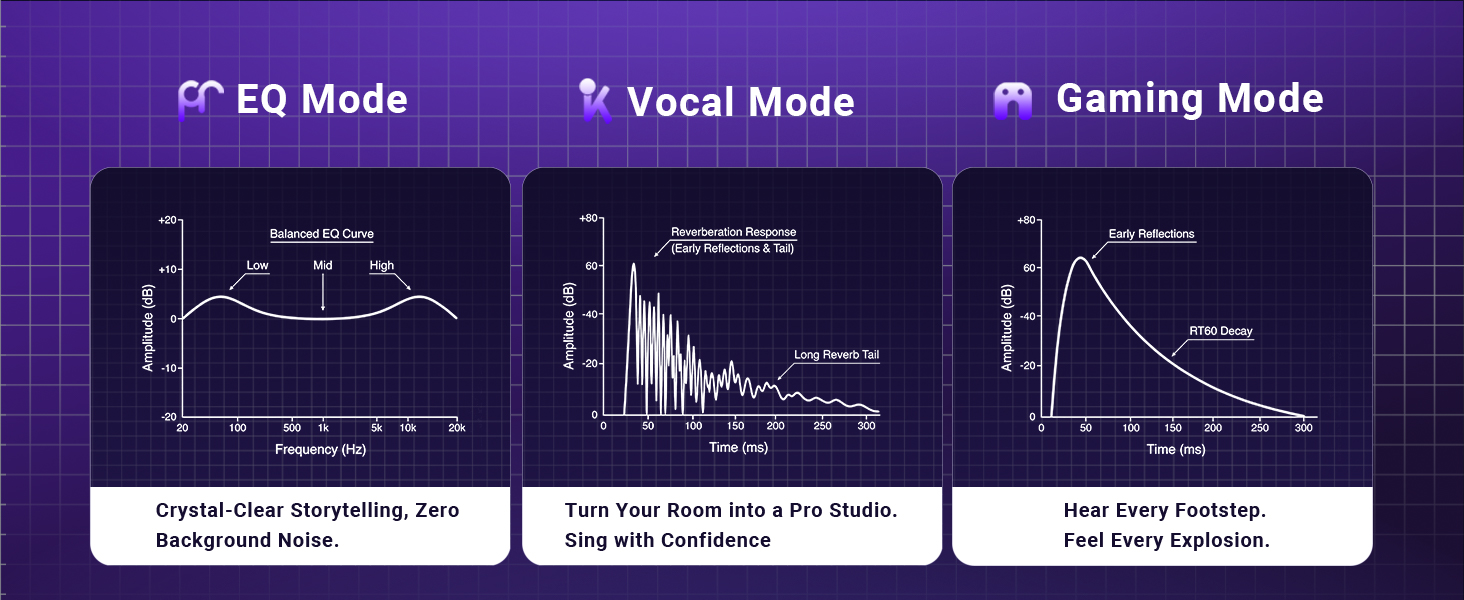 EQ Mode

Balanced EQ Curve

Low
Mid
High

+20
+10
0
-10
-20

Amplitude (dB)

20 100 500 1k 5k 10k 20k

Frequency (Hz)

Crystal-Clear Storytelling, Zero Background Noise.

Vocal Mode

Reverberation Response
(Early Reflections & Tail)

Long Reverb Tail

+80
60
-40
-20
0

Amplitude (dB)

0 50 100 150 200 250 300

Time (ms)

Turn Your Room into a Pro Studio. Sing with Confidence

Gaming Mode

Early Reflections

RT60 Decay

+80
60
-40
-20
0

Amplitude (dB)

0 50 100 150 200 250 300

Time (ms)

Hear Every Footstep.
Feel Every Explosion.